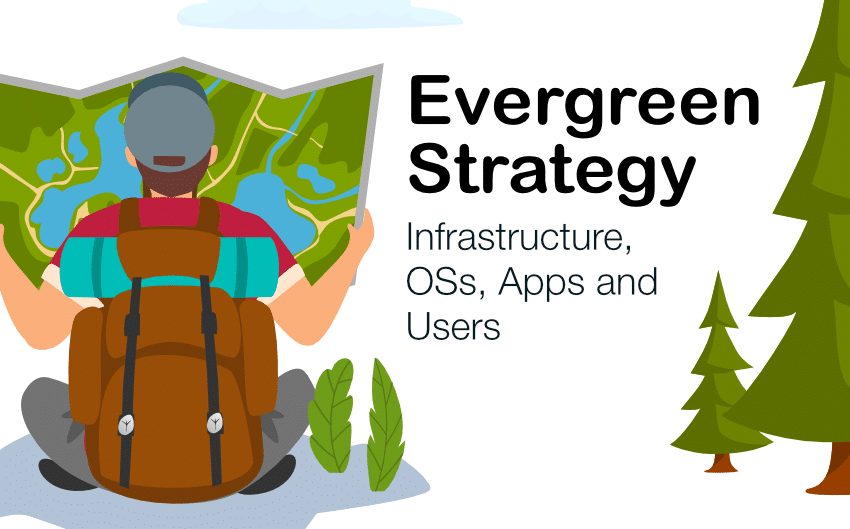 Evergreen Strategy

Infrastructure, OSs, Apps and Users